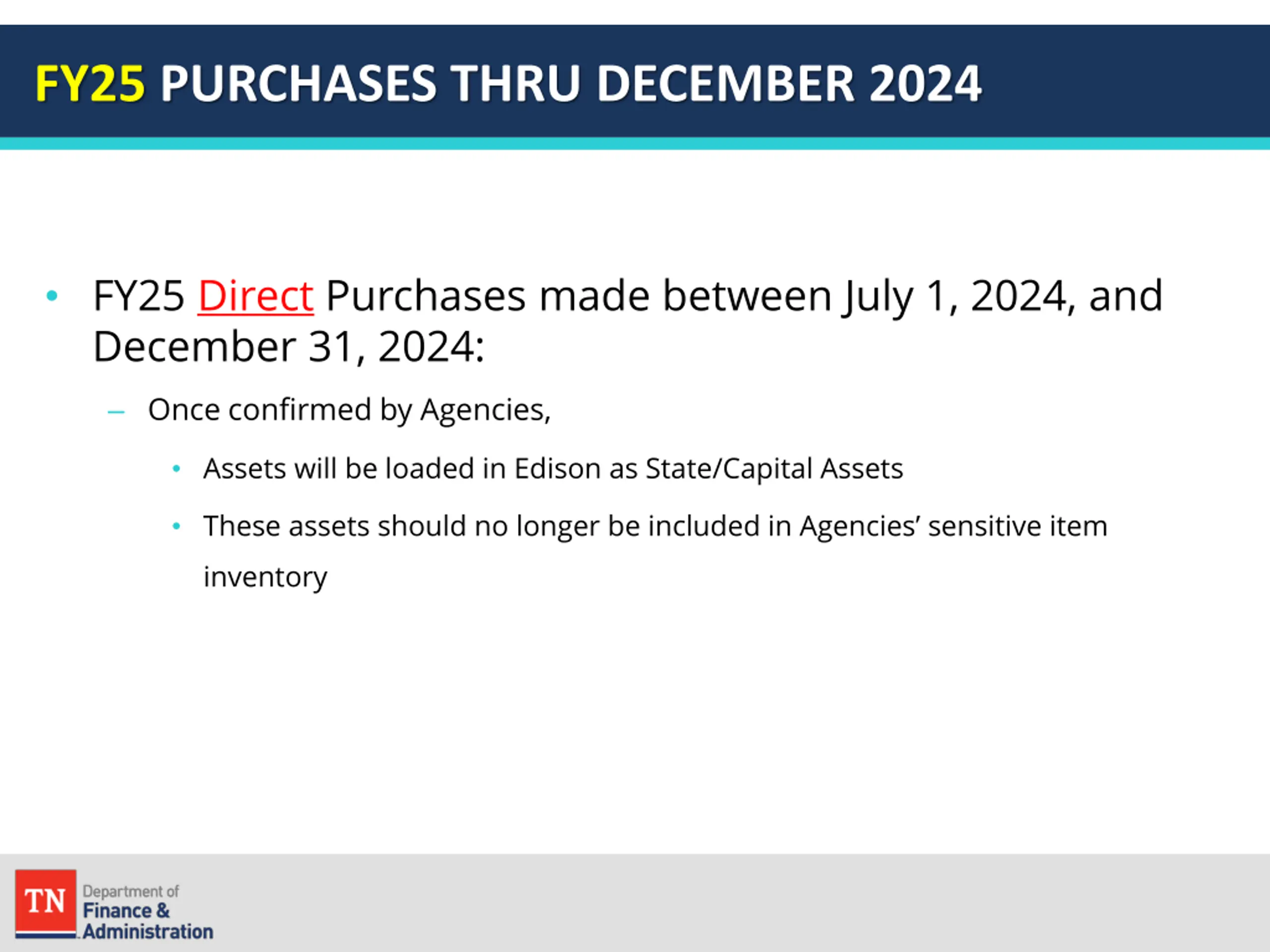 FY25 PURCHASES THRU DECEMBER 2024

• FY25 Direct Purchases made between July 1, 2024, and December 31, 2024:

– Once confirmed by Agencies,

• Assets will be loaded in Edison as State/Capital Assets

• These assets should no longer be included in Agencies' sensitive item inventory

TN Department of Finance & Administration